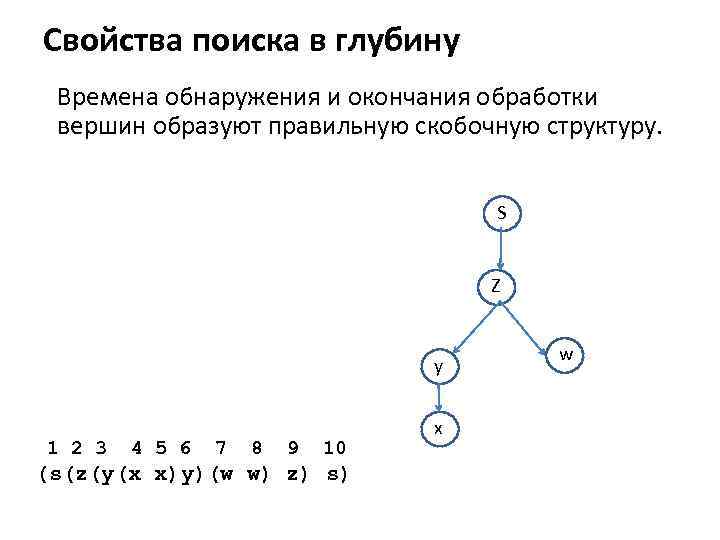 Свойства поиска в глубину

Времена обнаружения и окончания обработки вершин образуют правильную скобочную структуру.

S

Z

y

w

x

1 2 3 4 5 6 7 8 9 10
(s(z(y(x x)y)(w w) z) s)